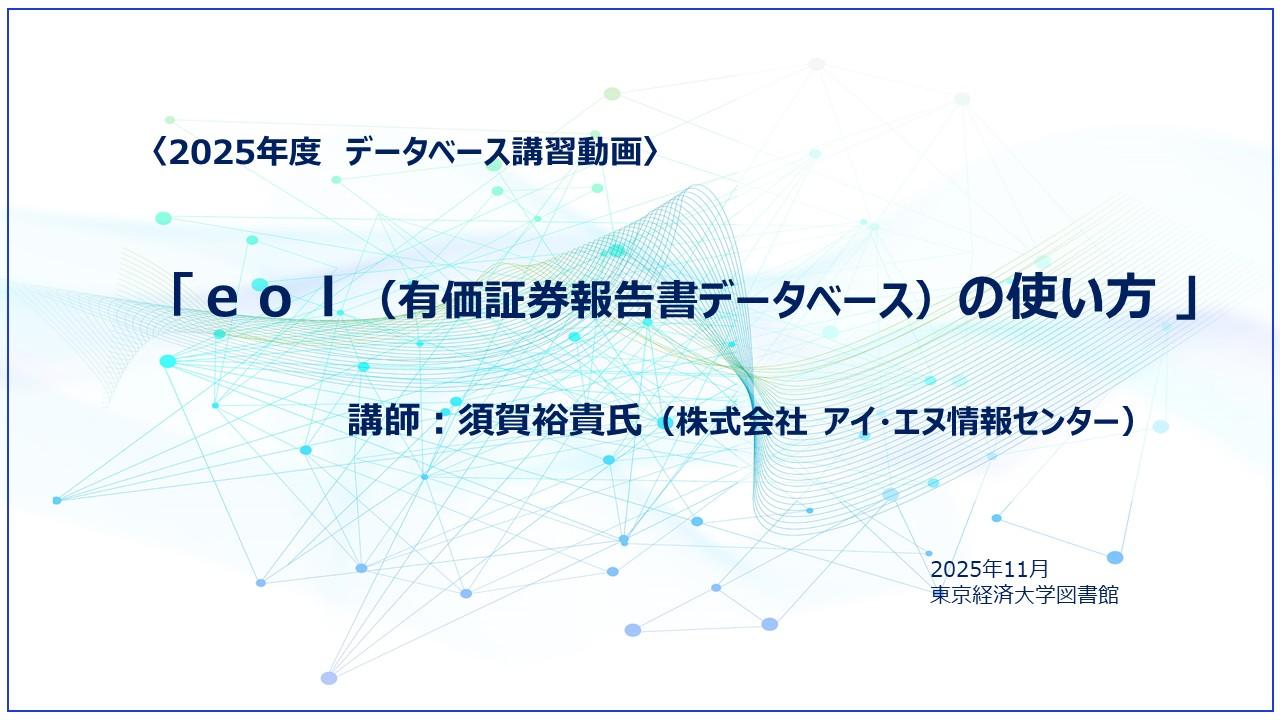 〈2025年度　データベース講習動画〉

「ｅｏｌ（有価証券報告書データベース）の使い方 」

講師：須賀裕貴氏（株式会社 アイ･エヌ情報センター）

2025年11月
東京経済大学図書館